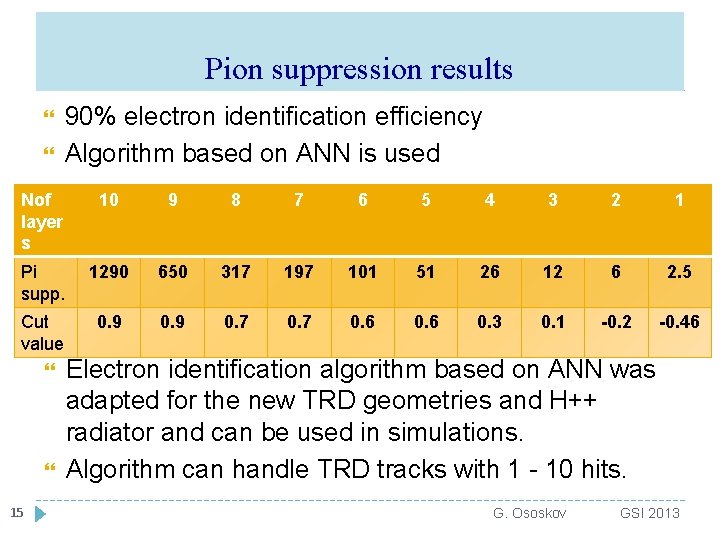 Pion suppression results

90% electron identification efficiency

Algorithm based on ANN is used

| Nof layers | 10 | 9 | 8 | 7 | 6 | 5 | 4 | 3 | 2 | 1 |
|---|---|---|---|---|---|---|---|---|---|---|
| Pi supp. | 1290 | 650 | 317 | 197 | 101 | 51 | 26 | 12 | 6 | 2.5 |
| Cut value | 0.9 | 0.9 | 0.7 | 0.7 | 0.6 | 0.6 | 0.3 | 0.1 | -0.2 | -0.46 |

Electron identification algorithm based on ANN was adapted for the new TRD geometries and H++ radiator and can be used in simulations.

Algorithm can handle TRD tracks with 1 - 10 hits.

15

G. Ososkov

GSI 2013